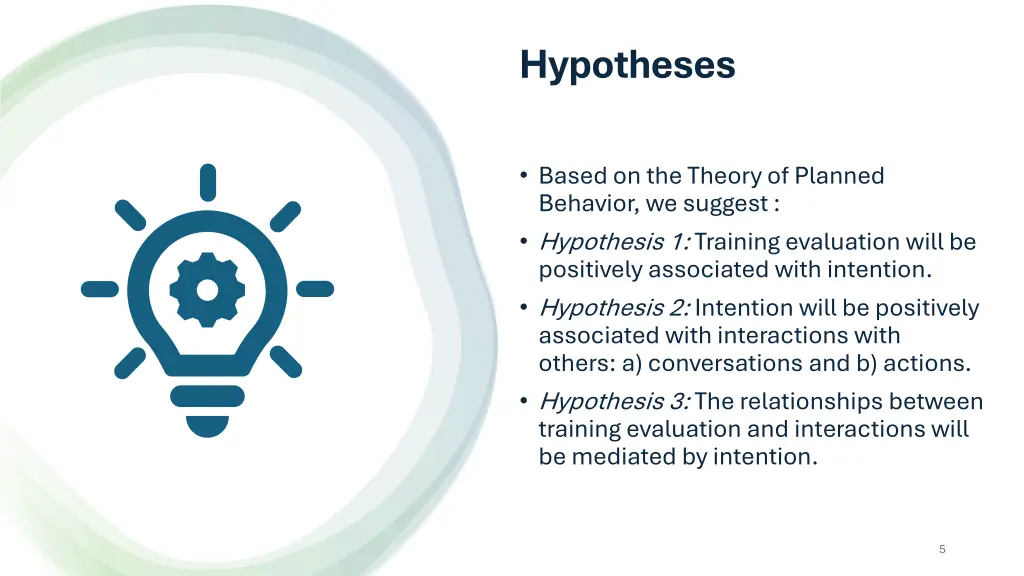 Hypotheses

• Based on the Theory of Planned Behavior, we suggest :

• Hypothesis 1: Training evaluation will be positively associated with intention.

• Hypothesis 2: Intention will be positively associated with interactions with others: a) conversations and b) actions.

• Hypothesis 3: The relationships between training evaluation and interactions will be mediated by intention.

5